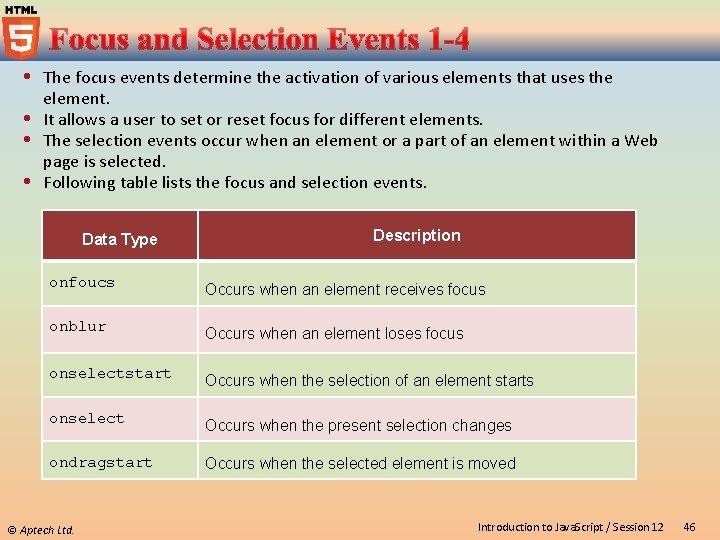 HTML 5

Focus and Selection Events 1-4

• The focus events determine the activation of various elements that uses the element.
• It allows a user to set or reset focus for different elements.
• The selection events occur when an element or a part of an element within a Web page is selected.
• Following table lists the focus and selection events.

| Data Type | Description |
|---|---|
| onfoucs | Occurs when an element receives focus |
| onblur | Occurs when an element loses focus |
| onselectstart | Occurs when the selection of an element starts |
| onselect | Occurs when the present selection changes |
| ondragstart | Occurs when the selected element is moved |

© Aptech Ltd.

Introduction to JavaScript / Session 12 46